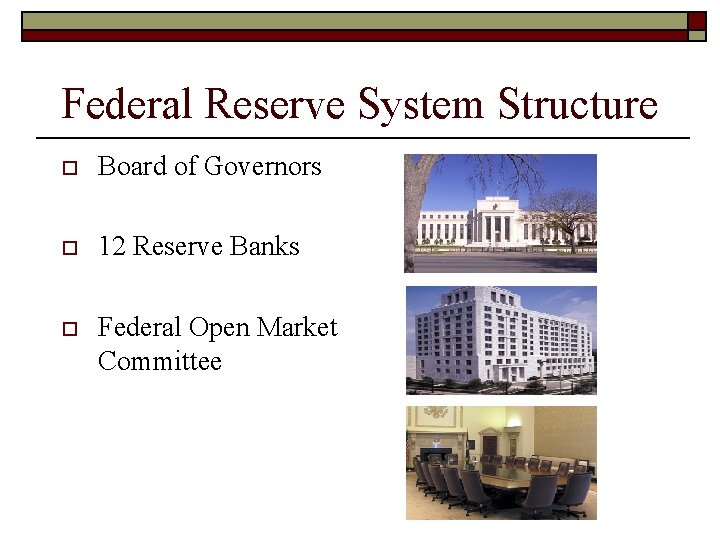 Federal Reserve System Structure

Board of Governors

12 Reserve Banks

Federal Open Market Committee